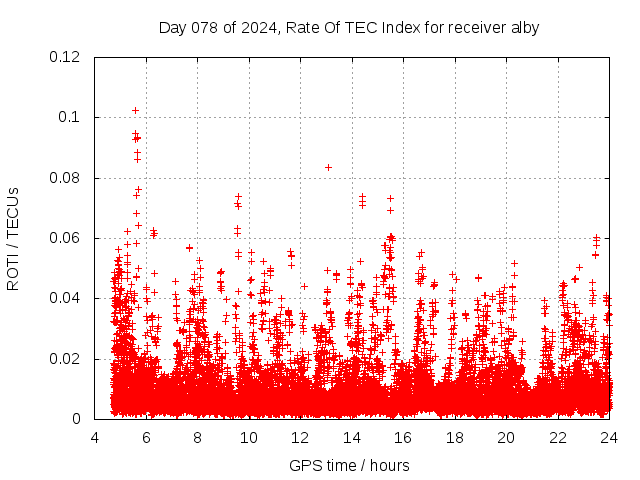 Day 078 of 2024, Rate Of TEC Index for receiver alby

ROTI / TECUs

0.12
0.1
0.08
0.06
0.04
0.02
0

4 6 8 10 12 14 16 18 20 22 24

GPS time / hours